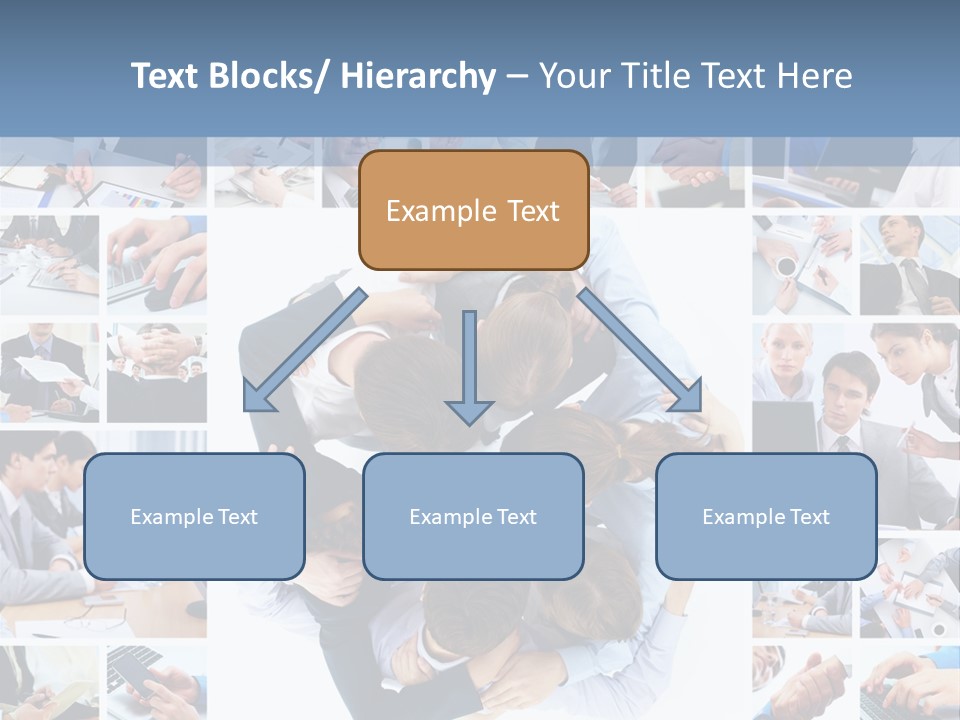 Text Blocks/ Hierarchy – Your Title Text Here

Example Text

Example Text

Example Text

Example Text